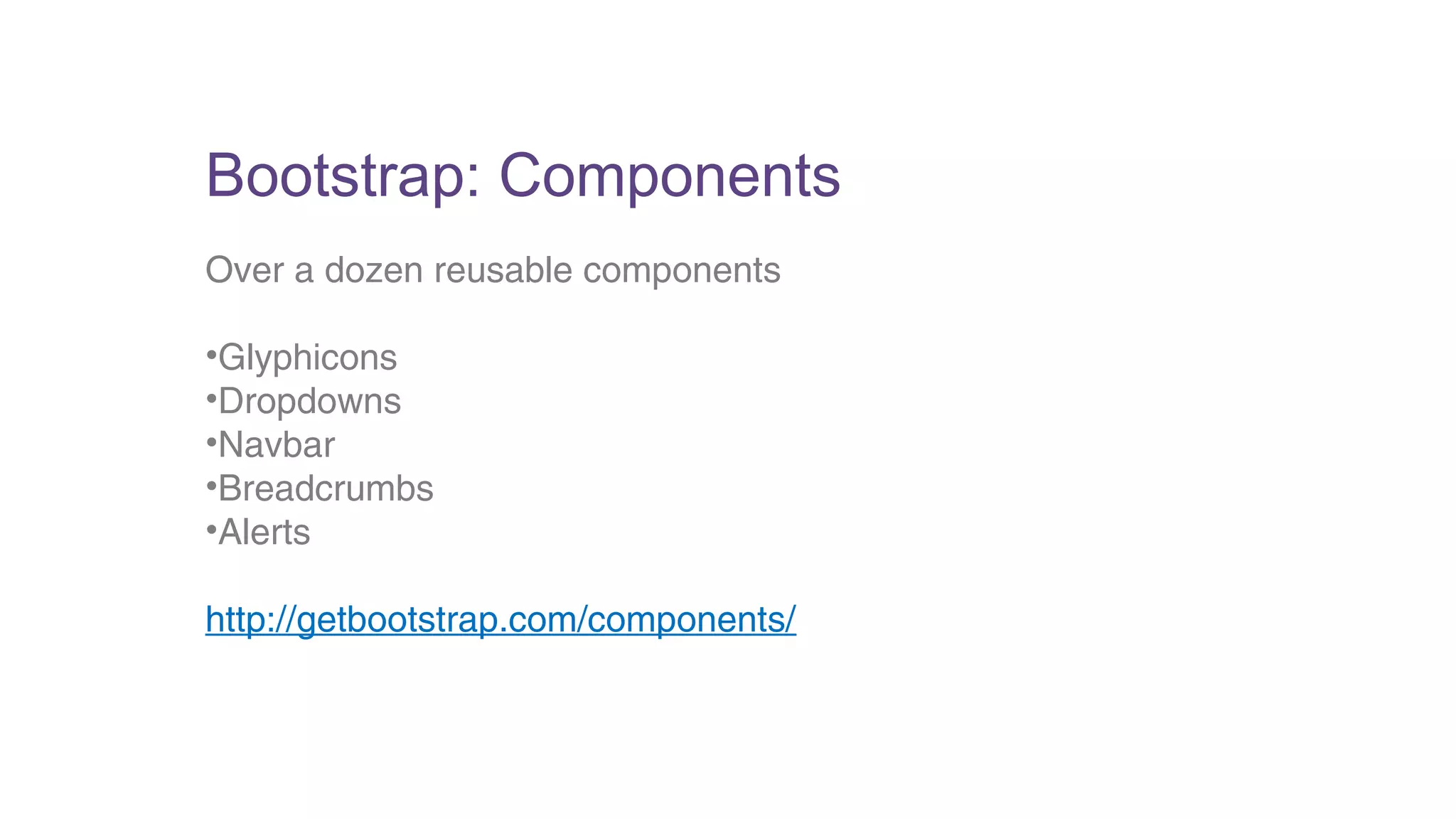 Bootstrap: Components

Over a dozen reusable components

•Glyphicons
•Dropdowns
•Navbar
•Breadcrumbs
•Alerts

http://getbootstrap.com/components/